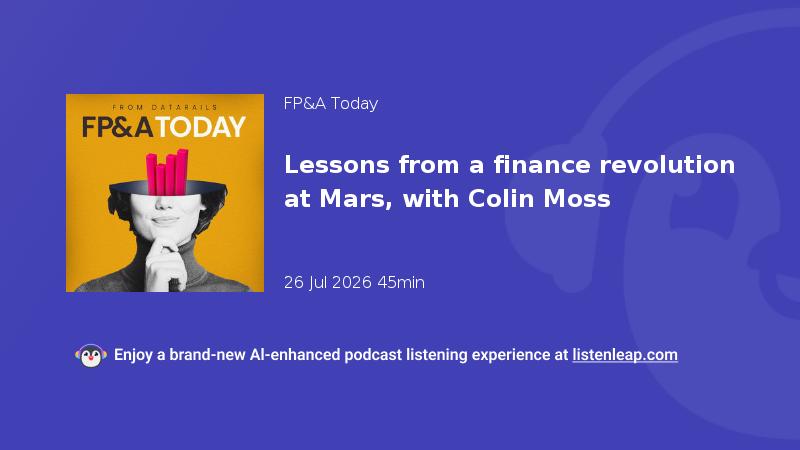 FROM DATARAILS
FP&A TODAY

FP&A Today

Lessons from a finance revolution at Mars, with Colin Moss

26 Jul 2026 45min

Enjoy a brand-new AI-enhanced podcast listening experience at listenleap.com